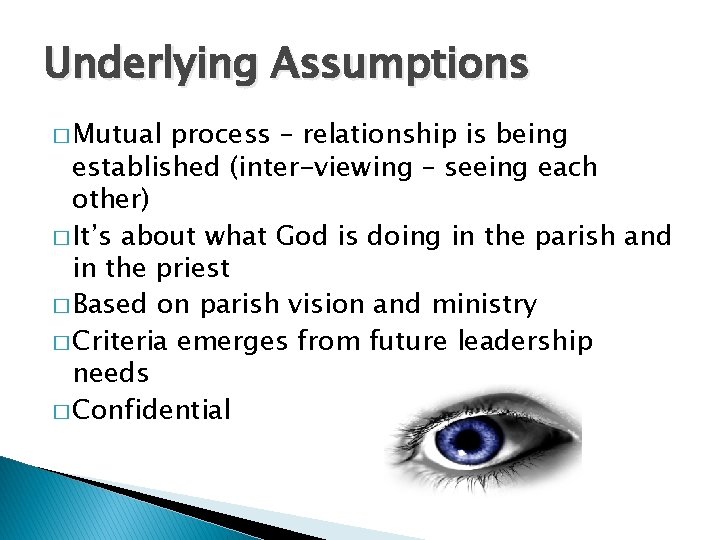 Underlying Assumptions

□ Mutual process – relationship is being established (inter-viewing – seeing each other)

□ It's about what God is doing in the parish and in the priest

□ Based on parish vision and ministry

□ Criteria emerges from future leadership needs

□ Confidential